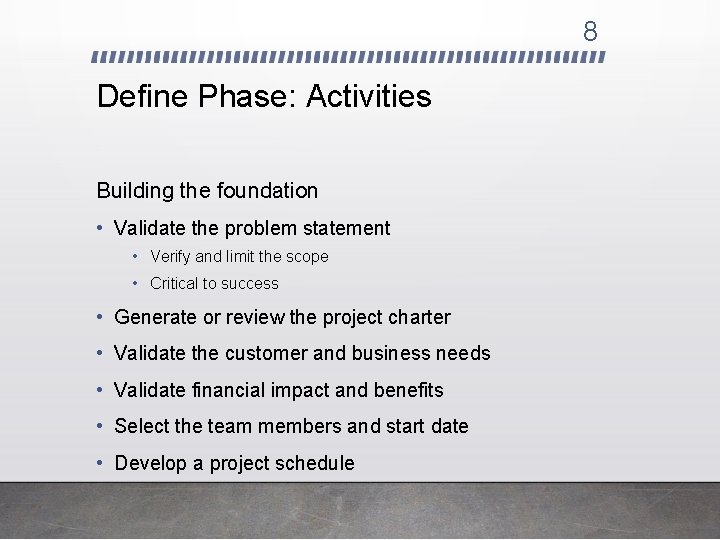 8

Define Phase: Activities

Building the foundation

• Validate the problem statement
  • Verify and limit the scope
  • Critical to success
• Generate or review the project charter
• Validate the customer and business needs
• Validate financial impact and benefits
• Select the team members and start date
• Develop a project schedule